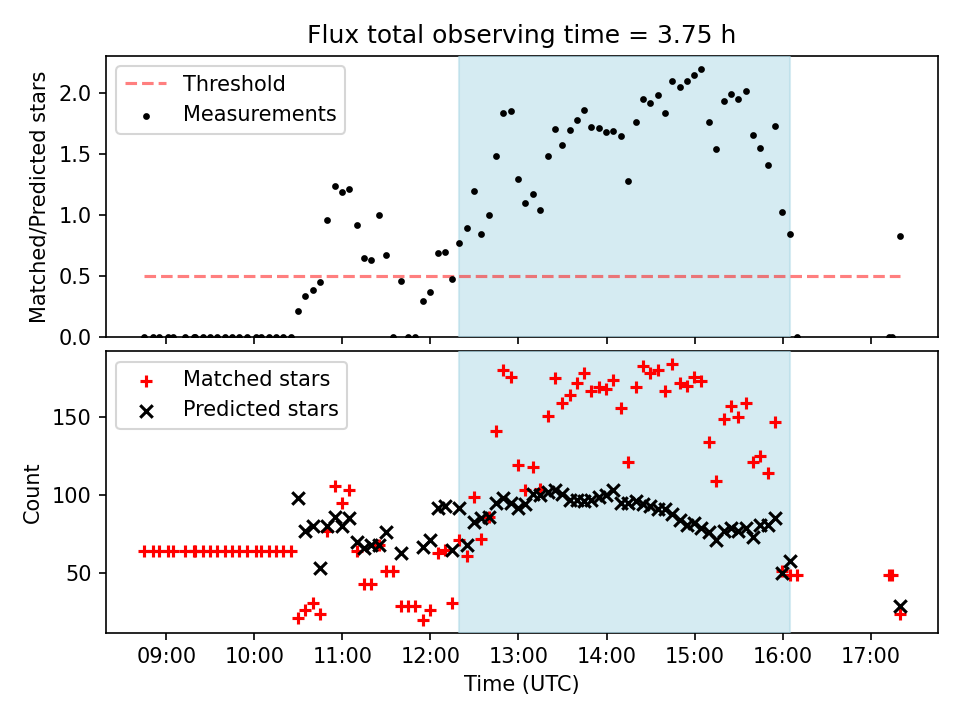 Flux total observing time = 3.75 h

Threshold
Measurements

Matched/Predicted stars

2.0
1.5
1.0
0.5
0.0

Matched stars
Predicted stars

Count

150
100
50

09:00 10:00 11:00 12:00 13:00 14:00 15:00 16:00 17:00

Time (UTC)